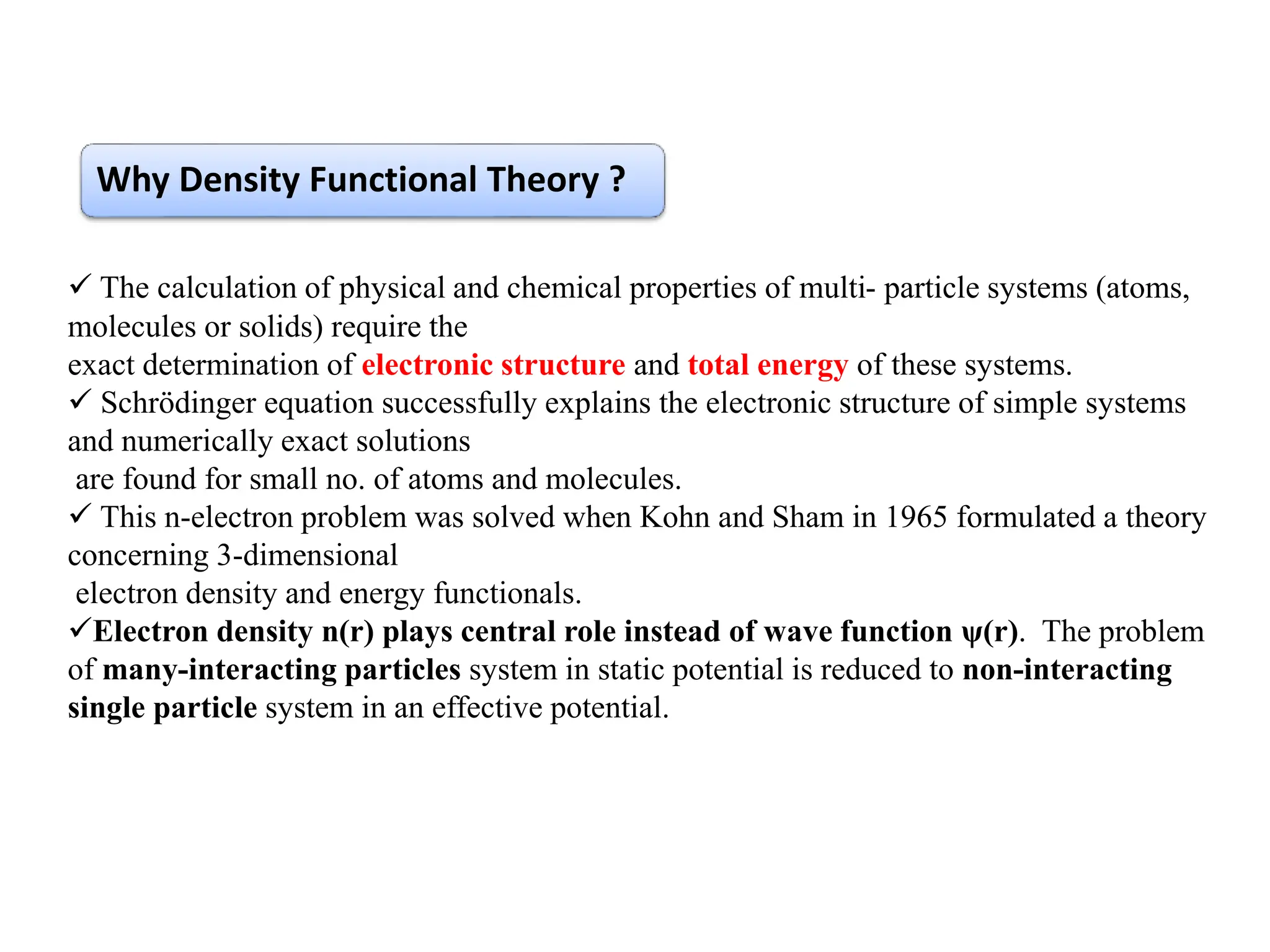 Why Density Functional Theory ?

✓ The calculation of physical and chemical properties of multi- particle systems (atoms, molecules or solids) require the exact determination of electronic structure and total energy of these systems.

✓ Schrödinger equation successfully explains the electronic structure of simple systems and numerically exact solutions are found for small no. of atoms and molecules.

✓ This n-electron problem was solved when Kohn and Sham in 1965 formulated a theory concerning 3-dimensional electron density and energy functionals.

✓Electron density n(r) plays central role instead of wave function ψ(r). The problem of many-interacting particles system in static potential is reduced to non-interacting single particle system in an effective potential.